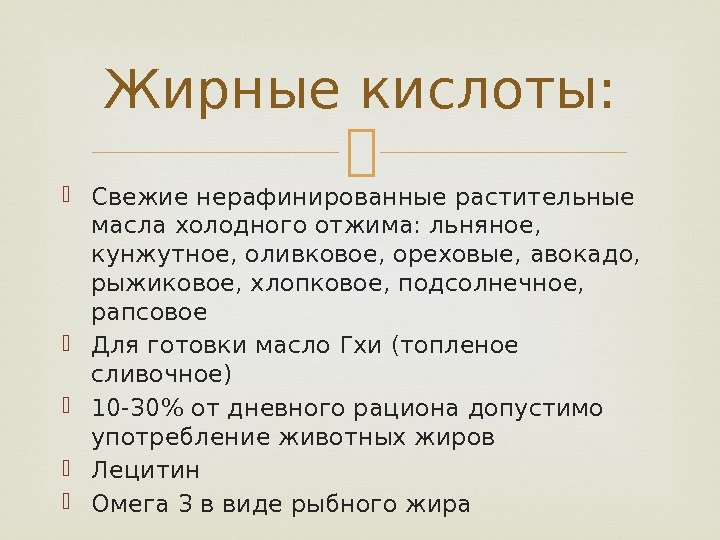 Жирные кислоты:

Свежие нерафинированные растительные масла холодного отжима: льняное, кунжутное, оливковое, ореховые, авокадо, рыжиковое, хлопковое, подсолнечное, рапсовое

Для готовки масло Гхи (топленое сливочное)

10-30% от дневного рациона допустимо употребление животных жиров

Лецитин

Омега 3 в виде рыбного жира